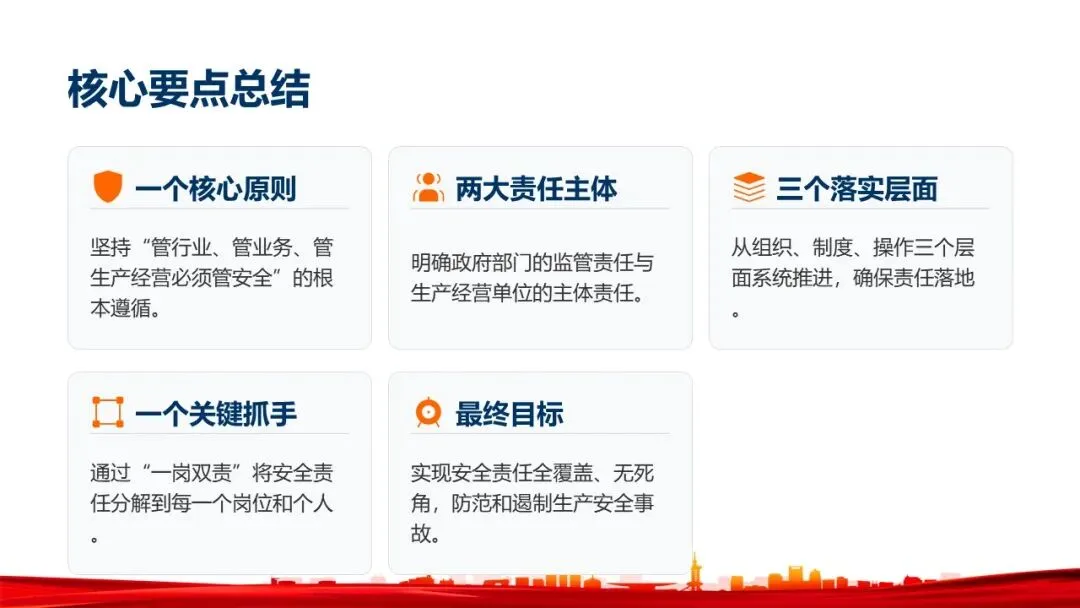 核心要点总结

一个核心原则

坚持“管行业、管业务、管生产经营必须管安全”的根本遵循。

两大责任主体

明确政府部门的监管责任与生产经营单位的主体责任。

三个落实层面

从组织、制度、操作三个层面系统推进，确保责任落地。

一个关键抓手

通过“一岗双责”将安全责任分解到每一个岗位和个人。

最终目标

实现安全责任全覆盖、无死角，防范和遏制生产安全事故。